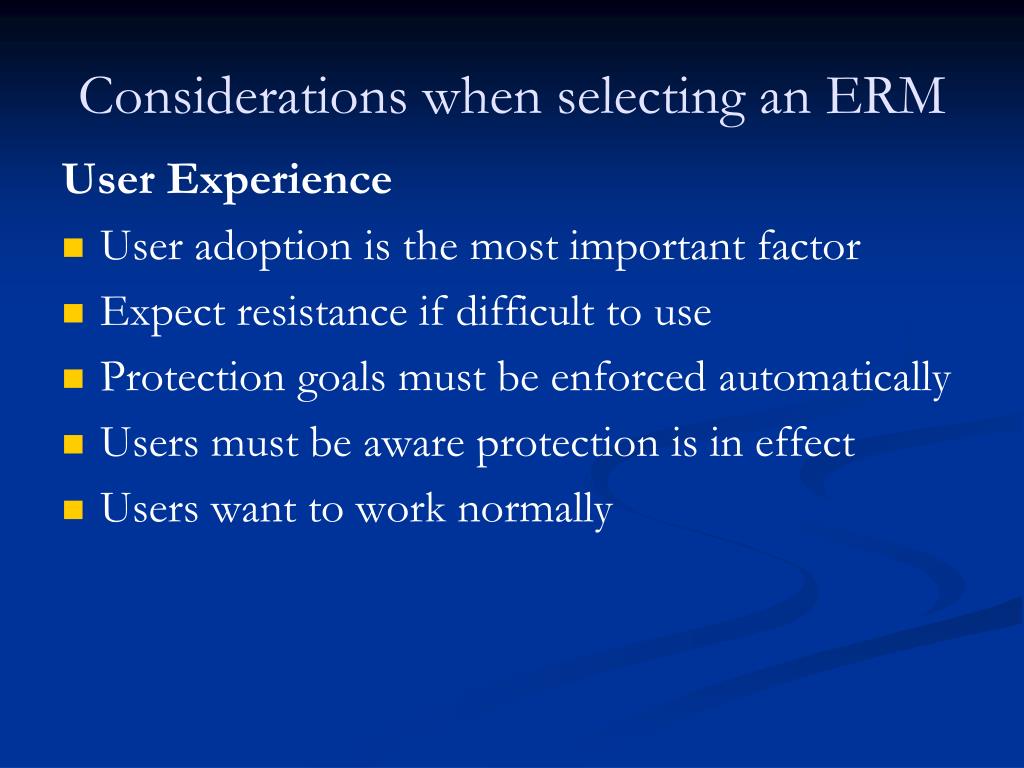 Considerations when selecting an ERM

User Experience

- User adoption is the most important factor
- Expect resistance if difficult to use
- Protection goals must be enforced automatically
- Users must be aware protection is in effect
- Users want to work normally